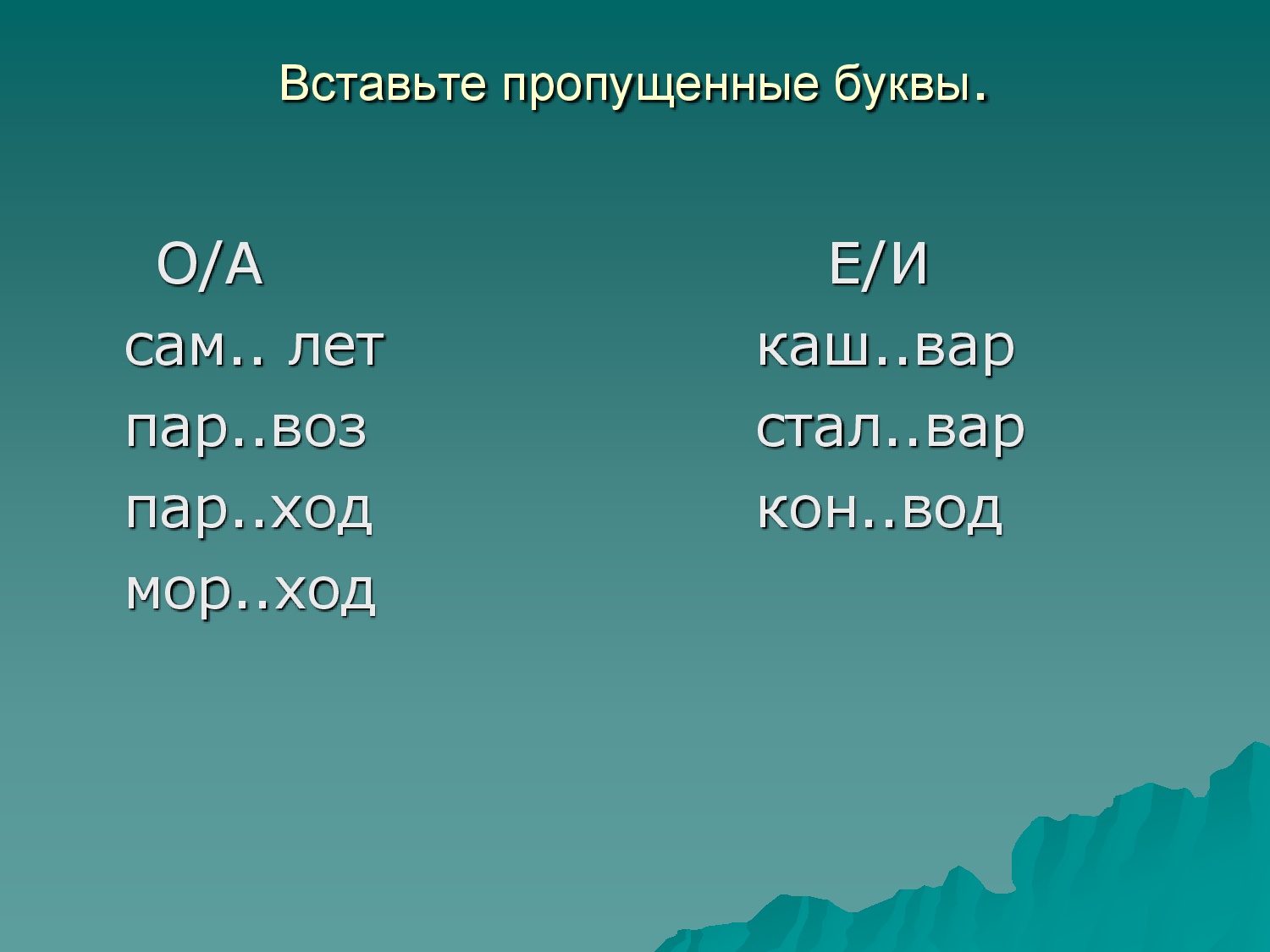 Вставьте пропущенные буквы.

О/А
сам.. лет
пар..воз
пар..ход
мор..ход

Е/И
каш..вар
стал..вар
кон..вод